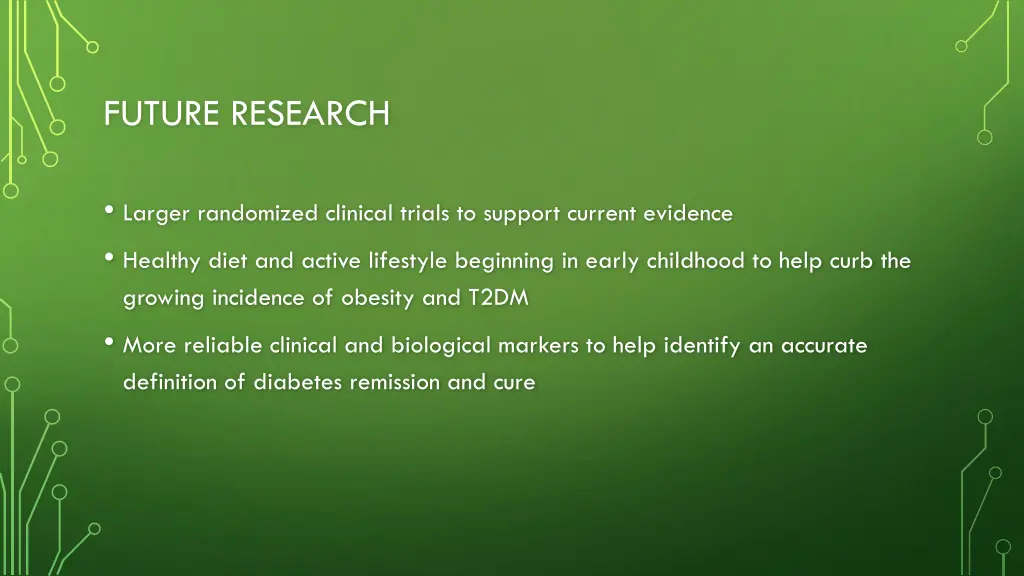 FUTURE RESEARCH

• Larger randomized clinical trials to support current evidence

• Healthy diet and active lifestyle beginning in early childhood to help curb the growing incidence of obesity and T2DM

• More reliable clinical and biological markers to help identify an accurate definition of diabetes remission and cure